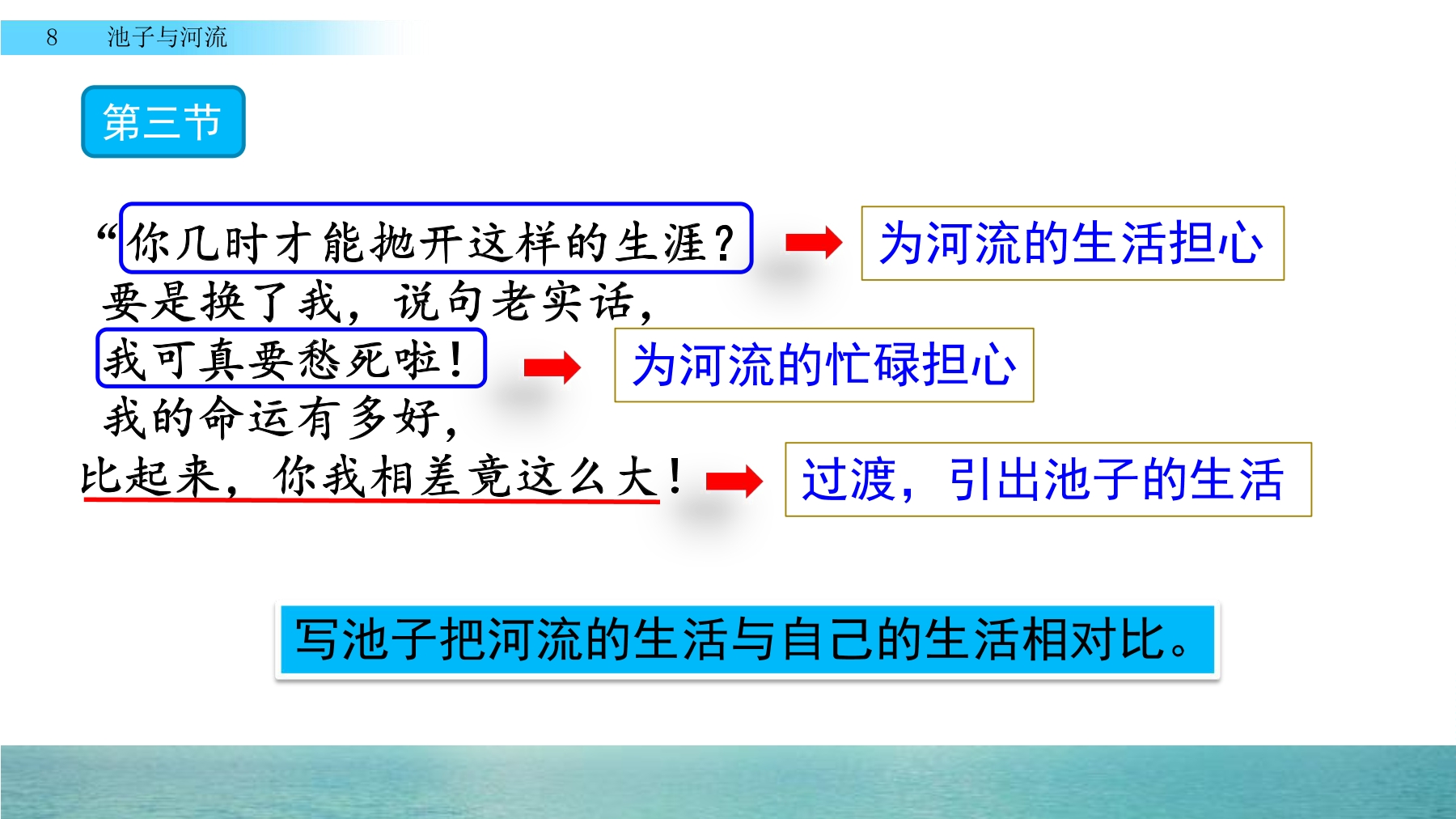 8 池子与河流

第三节

“你几时才能抛开这样的生涯？

为河流的生活担心

要是换了我，说句老实话，

我可真要愁死啦！

为河流的忙碌担心

我的命运有多好，

比起来，你我相差竟这么大！

过渡，引出池子的生活

写池子把河流的生活与自己的生活相对比。